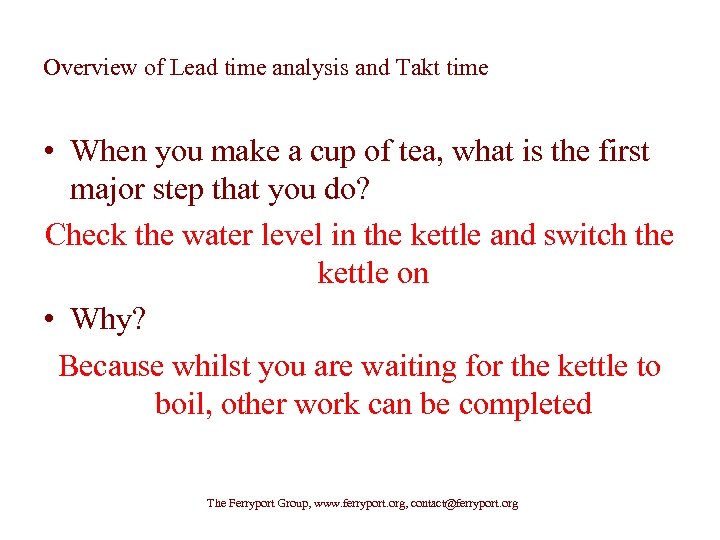 Overview of Lead time analysis and Takt time

• When you make a cup of tea, what is the first major step that you do?

Check the water level in the kettle and switch the kettle on

• Why?

Because whilst you are waiting for the kettle to boil, other work can be completed

The Ferryport Group, www.ferryport.org, contact@ferryport.org